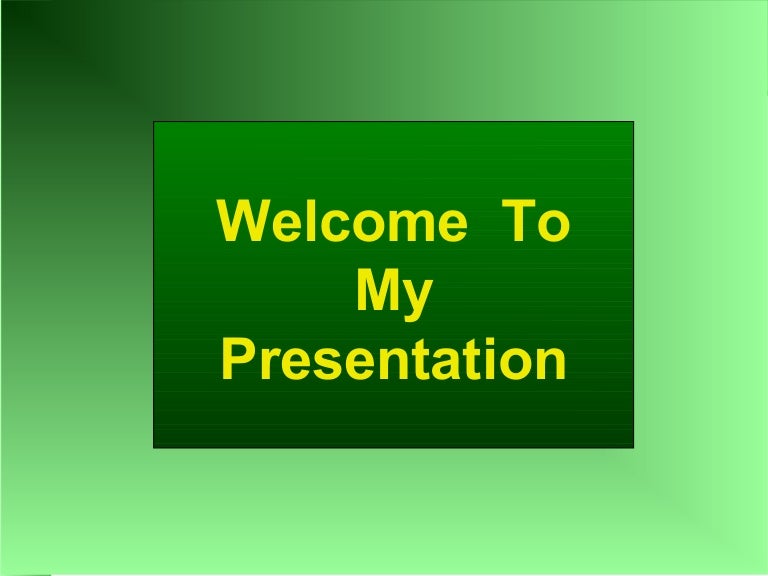 Welcome To
My
Presentation